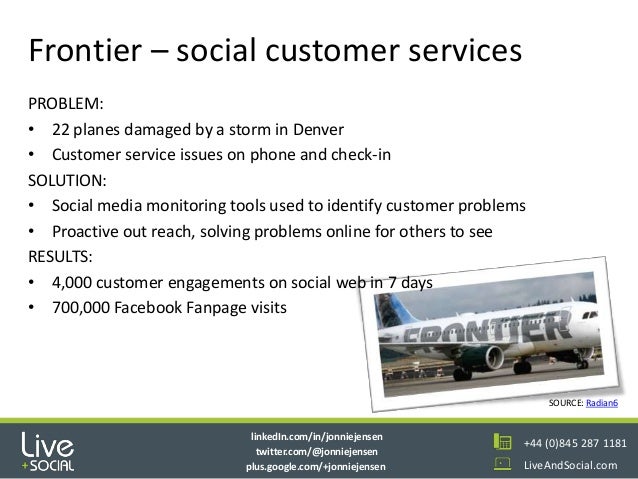 Frontier – social customer services

PROBLEM:
• 22 planes damaged by a storm in Denver
• Customer service issues on phone and check-in
SOLUTION:
• Social media monitoring tools used to identify customer problems
• Proactive out reach, solving problems online for others to see
RESULTS:
• 4,000 customer engagements on social web in 7 days
• 700,000 Facebook Fanpage visits

FRONTIER

SOURCE: Radian6

Live +SOCIAL

linkedIn.com/in/jonniejensen
twitter.com/@jonniejensen
plus.google.com/+jonniejensen

+44 (0)845 287 1181
LiveAndSocial.com